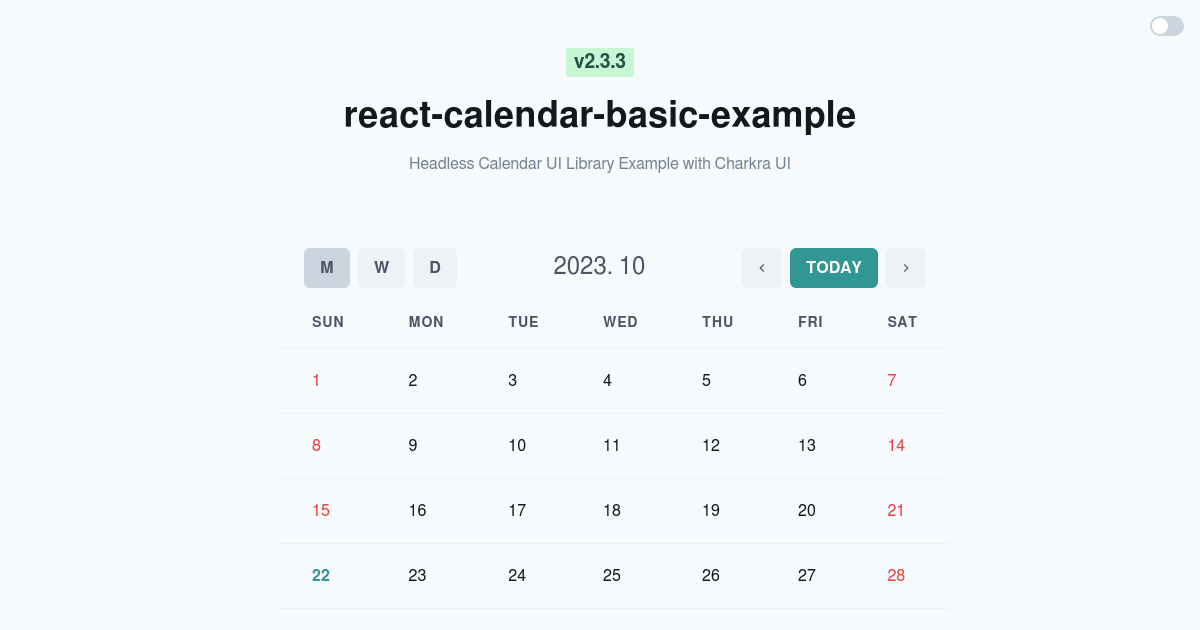 v2.3.3

react-calendar-basic-example

Headless Calendar UI Library Example with Charkra UI

M W D

2023. 10

‹ TODAY ›

| SUN | MON | TUE | WED | THU | FRI | SAT |
|---|---|---|---|---|---|---|
| 1 | 2 | 3 | 4 | 5 | 6 | 7 |
| 8 | 9 | 10 | 11 | 12 | 13 | 14 |
| 15 | 16 | 17 | 18 | 19 | 20 | 21 |
| 22 | 23 | 24 | 25 | 26 | 27 | 28 |